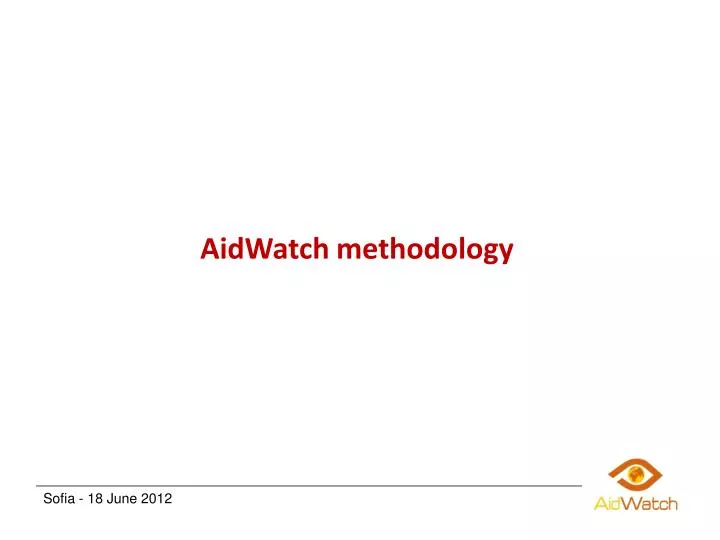 AidWatch methodology

Sofia - 18 June 2012

AidWatch